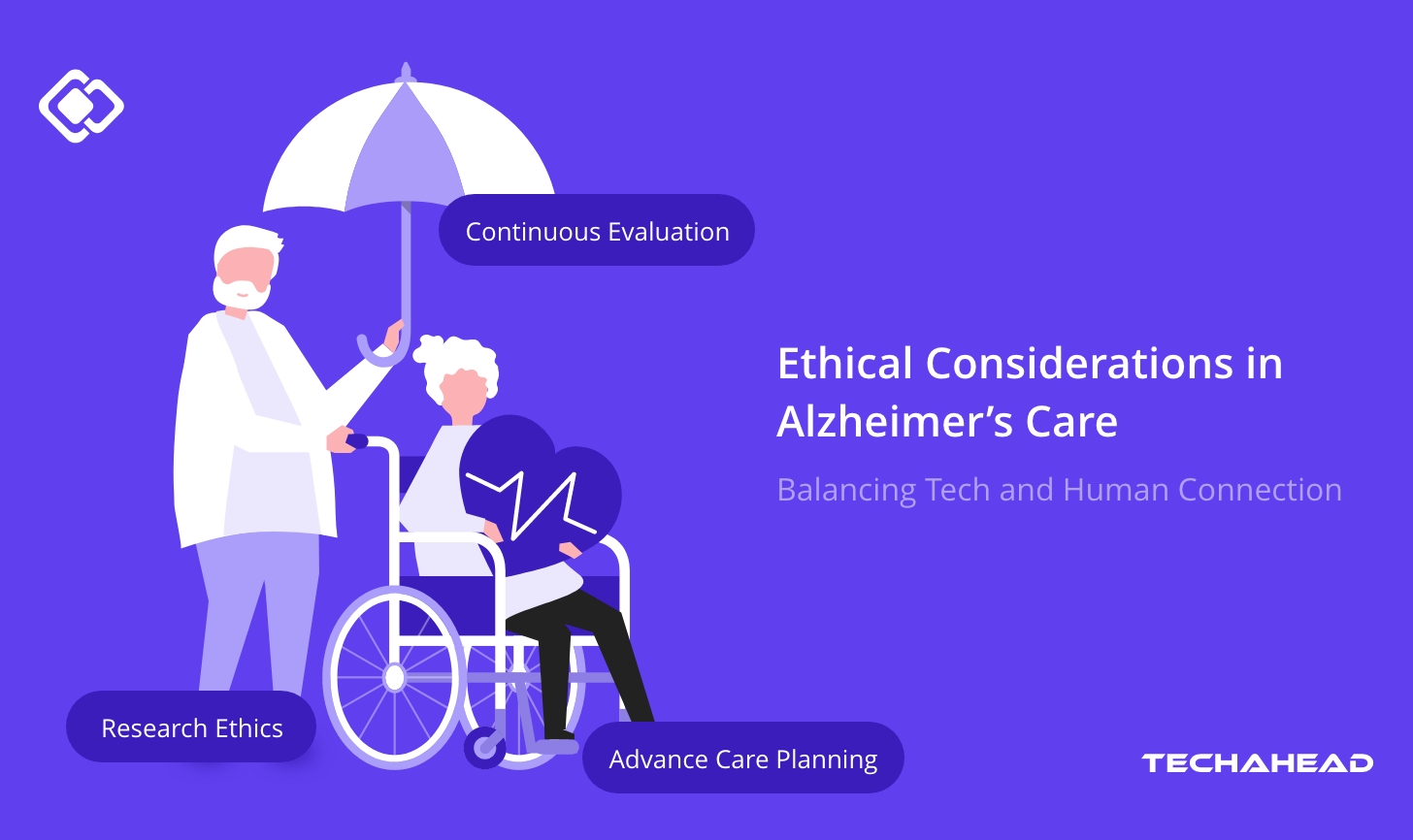 Continuous Evaluation

Ethical Considerations in Alzheimer’s Care

Balancing Tech and Human Connection

Research Ethics

Advance Care Planning

TECHAHEAD